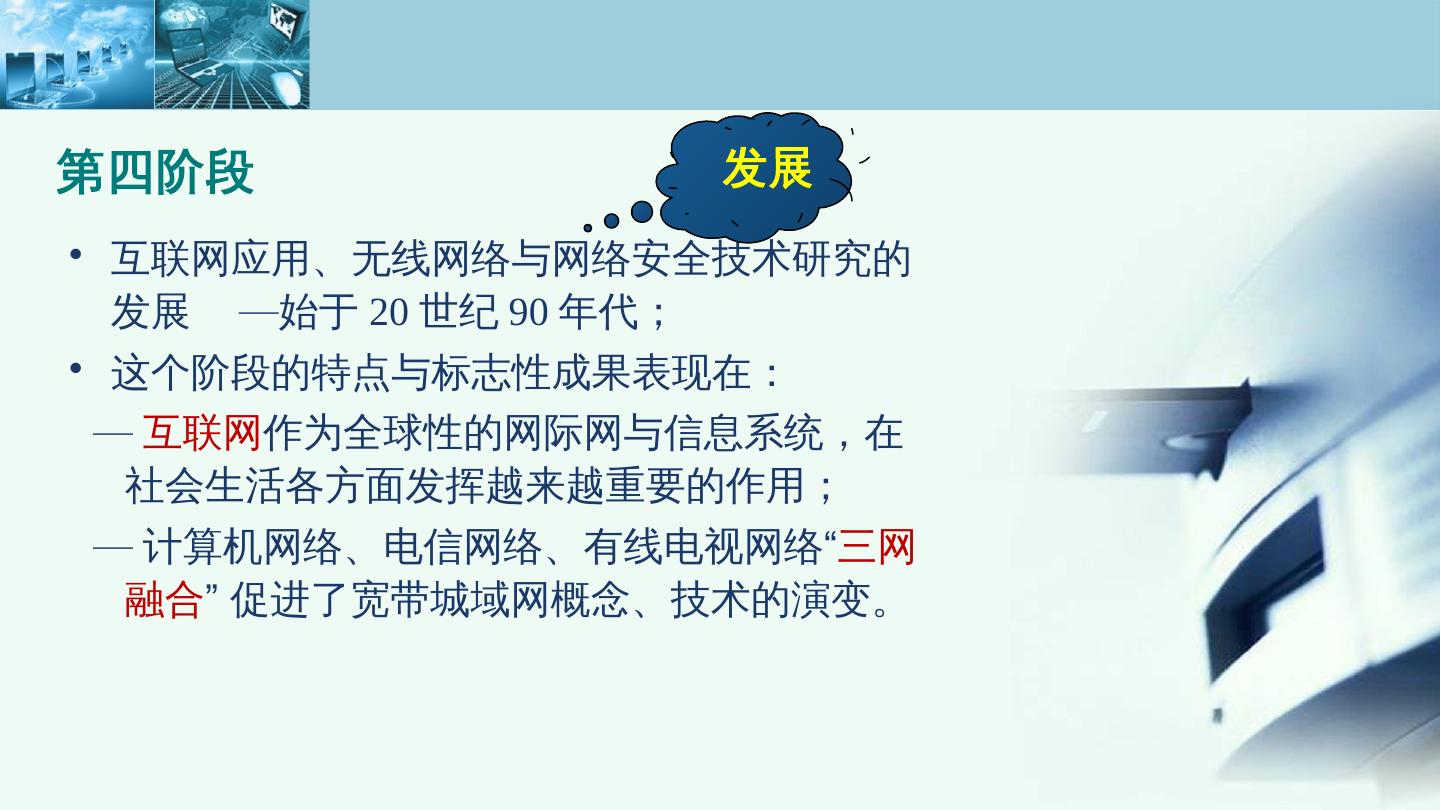 第四阶段

发展

• 互联网应用、无线网络与网络安全技术研究的发展 —始于 20 世纪 90 年代；

• 这个阶段的特点与标志性成果表现在：

— 互联网作为全球性的网际网与信息系统，在社会生活各方面发挥越来越重要的作用；

— 计算机网络、电信网络、有线电视网络“三网融合” 促进了宽带城域网概念、技术的演变。